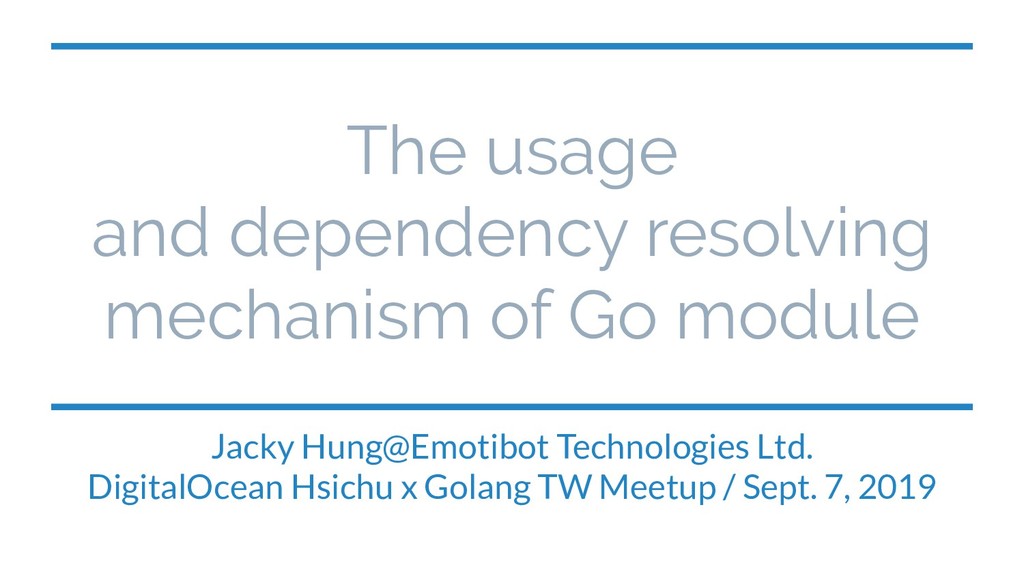 The usage
and dependency resolving
mechanism of Go module

Jacky Hung@Emotibot Technologies Ltd.
DigitalOcean Hsichu x Golang TW Meetup / Sept. 7, 2019